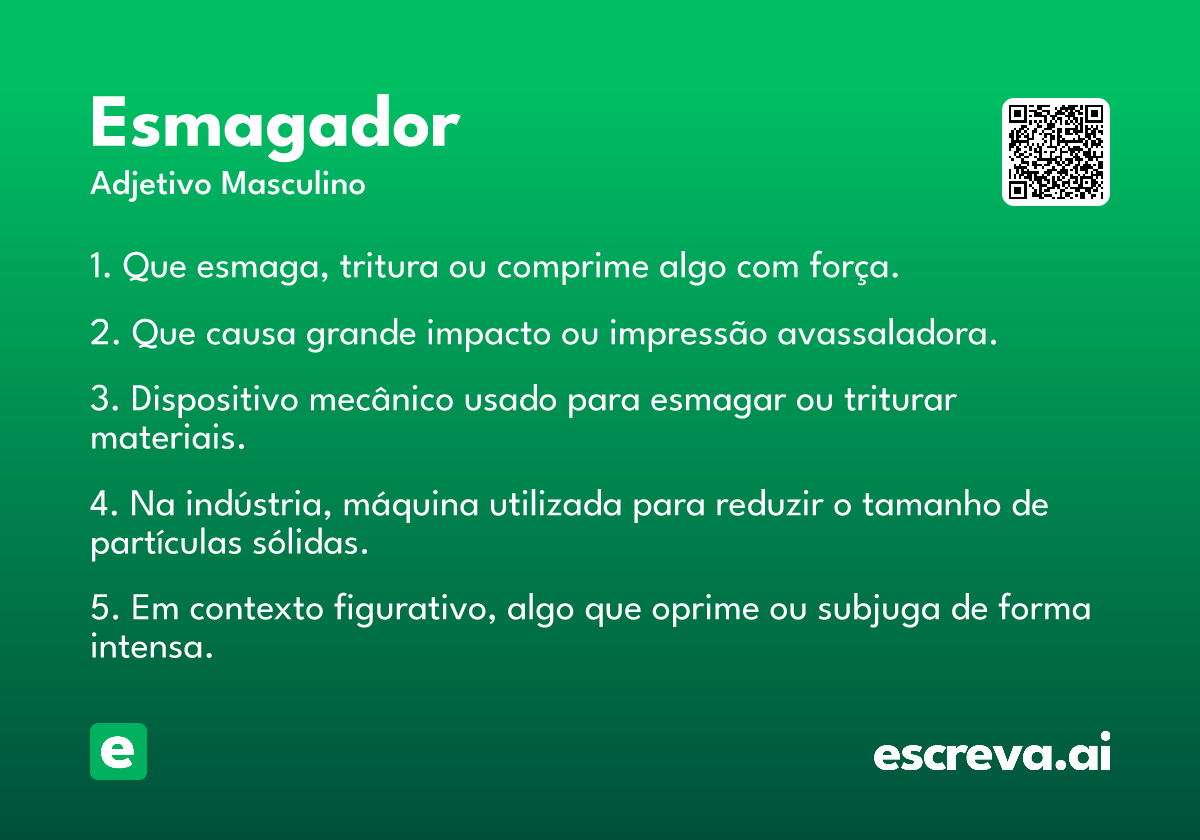 Esmagador
Adjetivo Masculino

1. Que esmaga, tritura ou comprime algo com força.

2. Que causa grande impacto ou impressão avassaladora.

3. Dispositivo mecânico usado para esmagar ou triturar materiais.

4. Na indústria, máquina utilizada para reduzir o tamanho de partículas sólidas.

5. Em contexto figurativo, algo que oprime ou subjuga de forma intensa.

e

escreva.ai